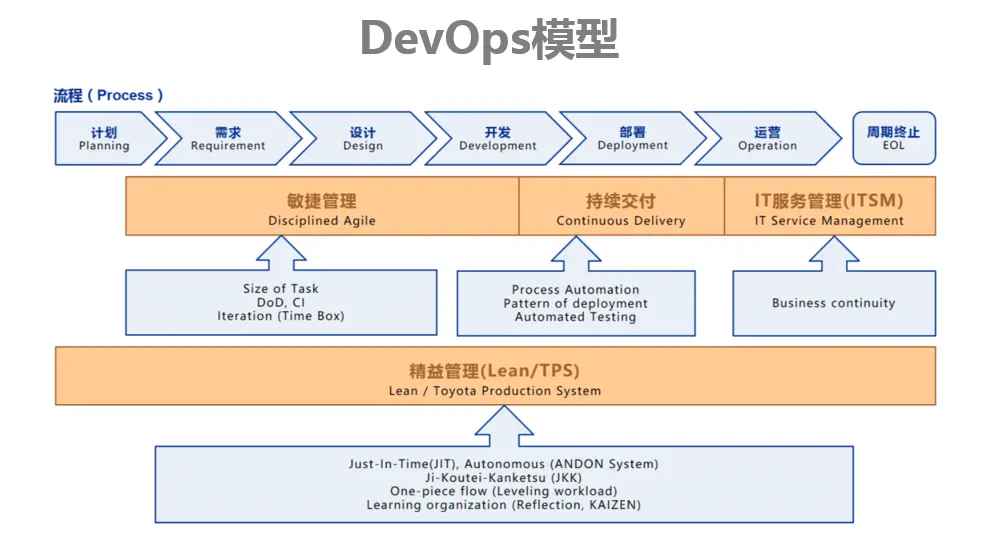 DevOps模型

流程（Process）

计划
Planning

需求
Requirement

设计
Design

开发
Development

部署
Deployment

运营
Operation

周期终止
EOL

敏捷管理
Disciplined Agile

持续交付
Continuous Delivery

IT服务管理(ITSM)
IT Service Management

Size of Task
DoD, CI
Iteration (Time Box)

Process Automation
Pattern of deployment
Automated Testing

Business continuity

精益管理(Lean/TPS)
Lean / Toyota Production System

Just-In-Time(JIT), Autonomous (ANDON System)
Ji-Koutei-Kanketsu (JKK)
One-piece flow (Leveling workload)
Learning organization (Reflection, KAIZEN)